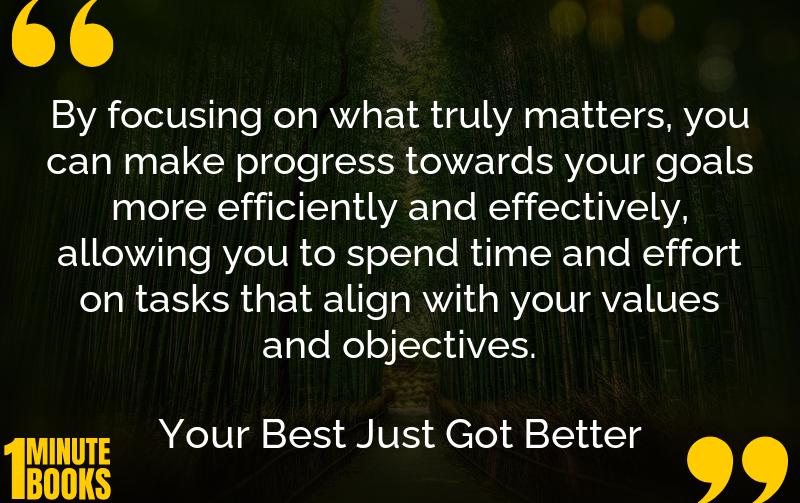 “

By focusing on what truly matters, you can make progress towards your goals more efficiently and effectively, allowing you to spend time and effort on tasks that align with your values and objectives.

Your Best Just Got Better

1 MINUTE BOOKS

”